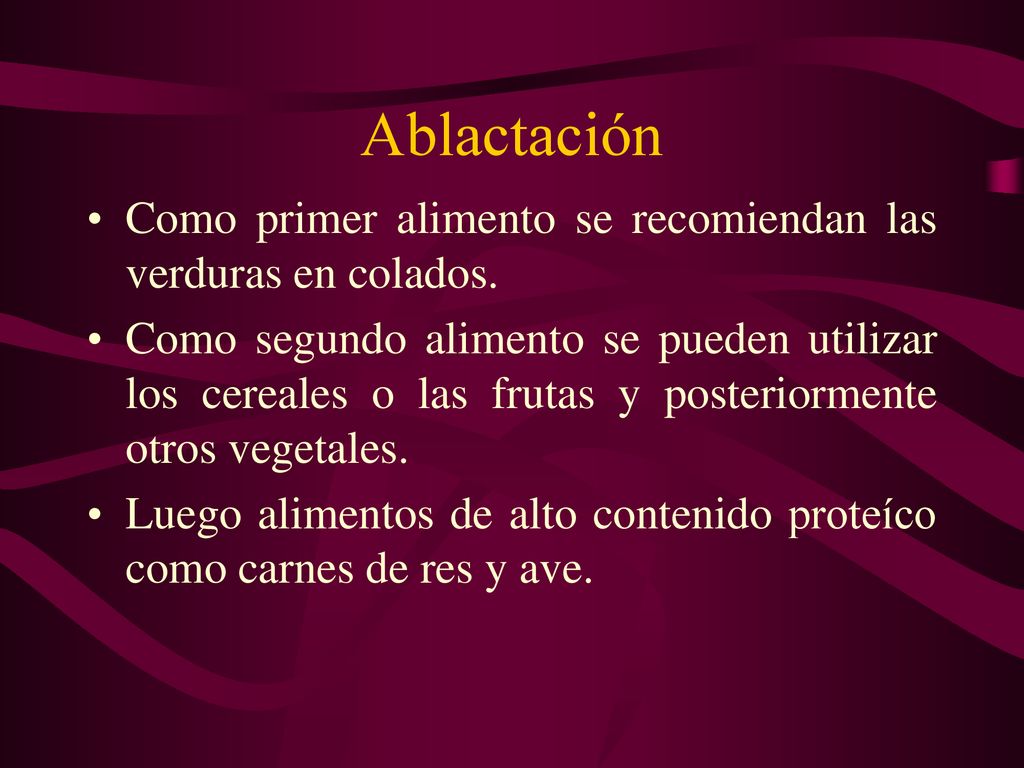 Ablactación

• Como primer alimento se recomiendan las verduras en colados.

• Como segundo alimento se pueden utilizar los cereales o las frutas y posteriormente otros vegetales.

• Luego alimentos de alto contenido proteíco como carnes de res y ave.